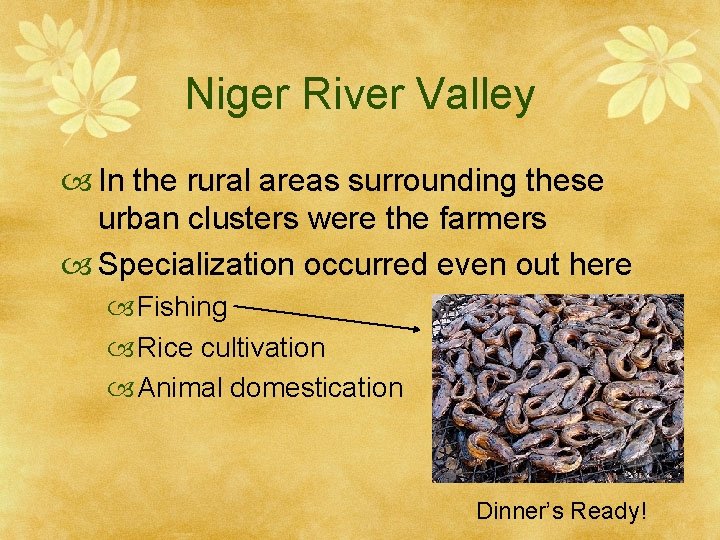 Niger River Valley

In the rural areas surrounding these urban clusters were the farmers

Specialization occurred even out here

Fishing

Rice cultivation

Animal domestication

Dinner's Ready!